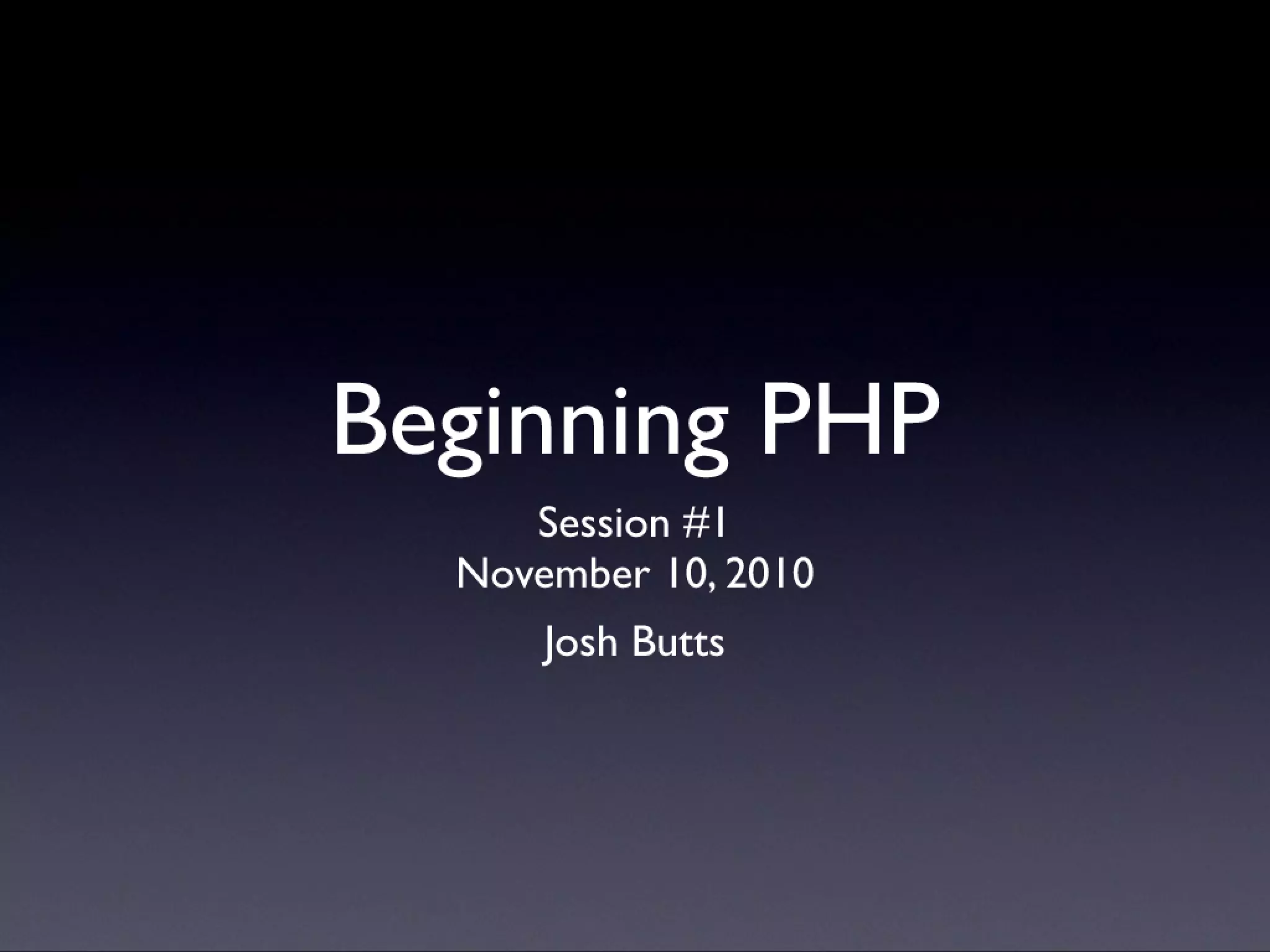 Beginning PHP

Session #1
November 10, 2010

Josh Butts